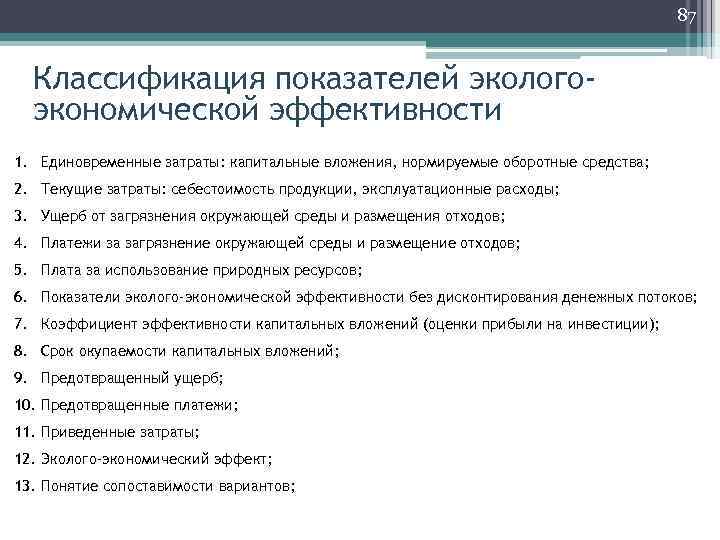 87

Классификация показателей эколого-экономической эффективности

1. Единовременные затраты: капитальные вложения, нормируемые оборотные средства;
2. Текущие затраты: себестоимость продукции, эксплуатационные расходы;
3. Ущерб от загрязнения окружающей среды и размещения отходов;
4. Платежи за загрязнение окружающей среды и размещение отходов;
5. Плата за использование природных ресурсов;
6. Показатели эколого-экономической эффективности без дисконтирования денежных потоков;
7. Коэффициент эффективности капитальных вложений (оценки прибыли на инвестиции);
8. Срок окупаемости капитальных вложений;
9. Предотвращенный ущерб;
10. Предотвращенные платежи;
11. Приведенные затраты;
12. Эколого-экономический эффект;
13. Понятие сопоставимости вариантов;